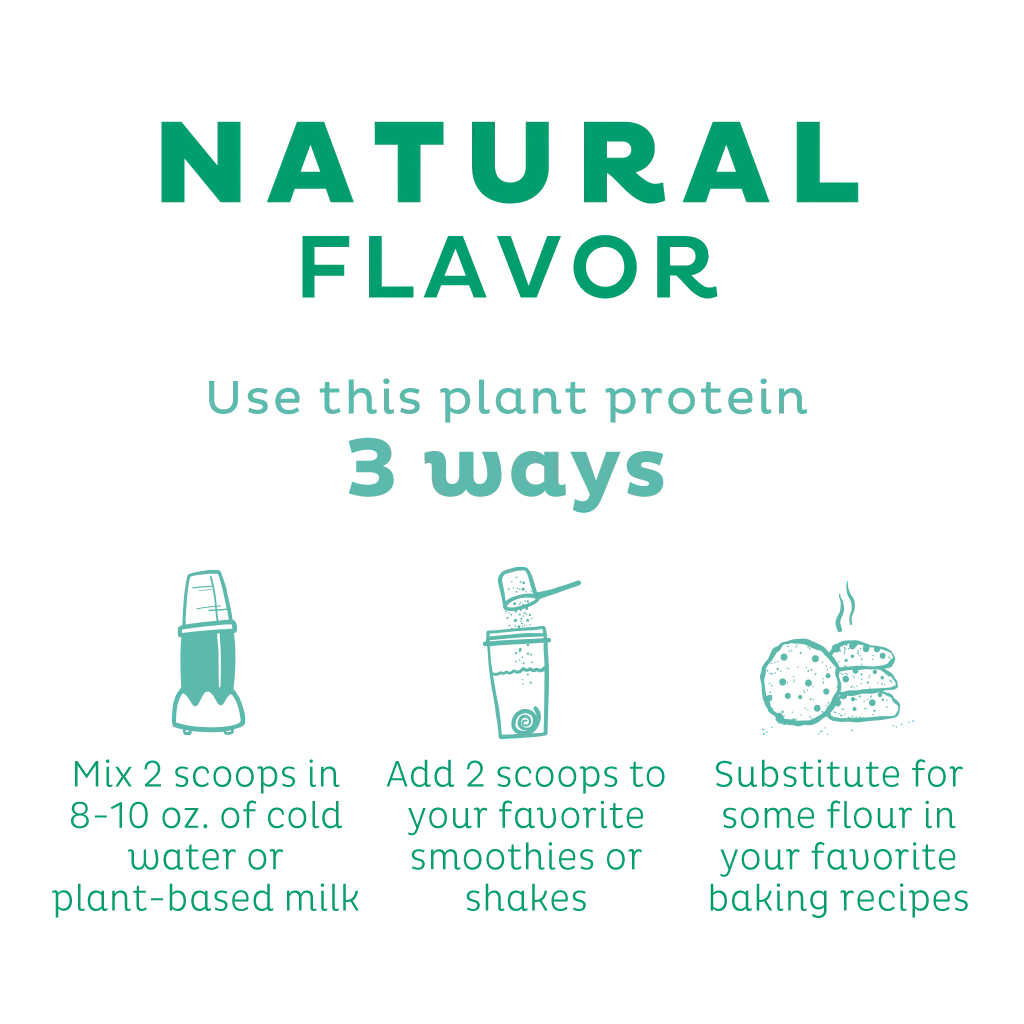 NATURAL
FLAVOR

Use this plant protein
3 ways

Mix 2 scoops in 8-10 oz. of cold water or plant-based milk

Add 2 scoops to your favorite smoothies or shakes

Substitute for some flour in your favorite baking recipes